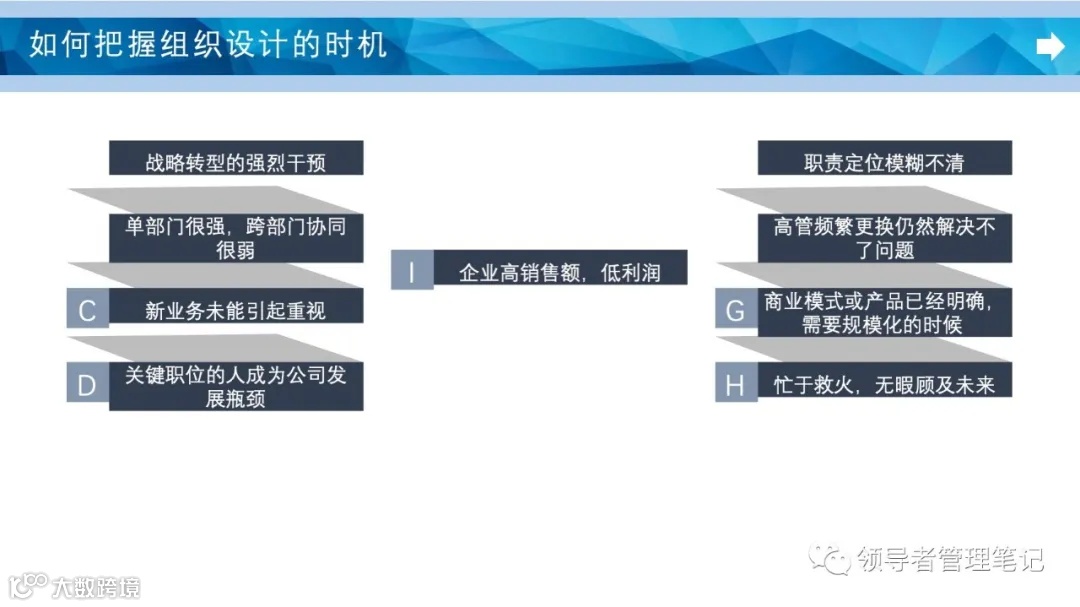 如何把握组织设计的时机

战略转型的强烈干预

单部门很强，跨部门协同很弱

C 新业务未能引起重视

D 关键职位的人成为公司发展瓶颈

I 企业高销售额，低利润

职责定位模糊不清

高管频繁更换仍然解决不了问题

G 商业模式或产品已经明确，需要规模化的时候

H 忙于救火，无暇顾及未来

领导者管理笔记

大数跨境